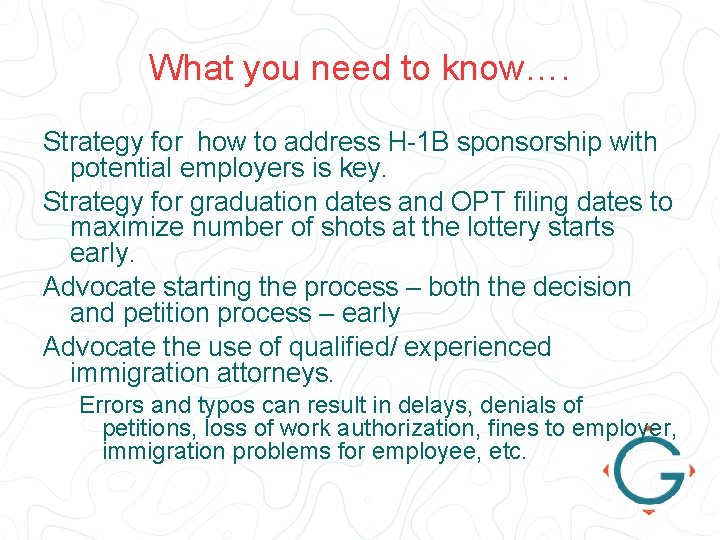 What you need to know….

Strategy for how to address H-1B sponsorship with potential employers is key.

Strategy for graduation dates and OPT filing dates to maximize number of shots at the lottery starts early.

Advocate starting the process – both the decision and petition process – early

Advocate the use of qualified/ experienced immigration attorneys.

Errors and typos can result in delays, denials of petitions, loss of work authorization, fines to employer, immigration problems for employee, etc.

G